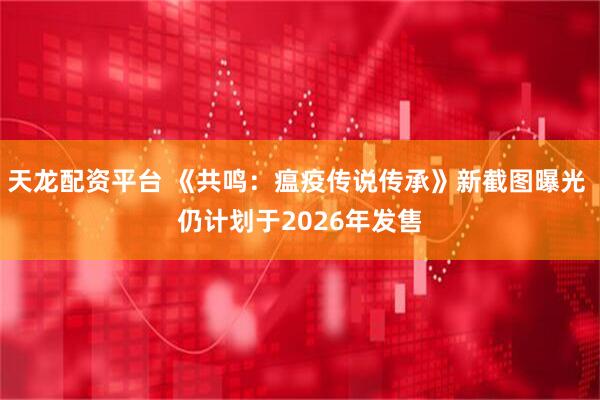 天龙配资平台 《共鸣：瘟疫传说传承》新截图曝光 仍计划于2026年发售